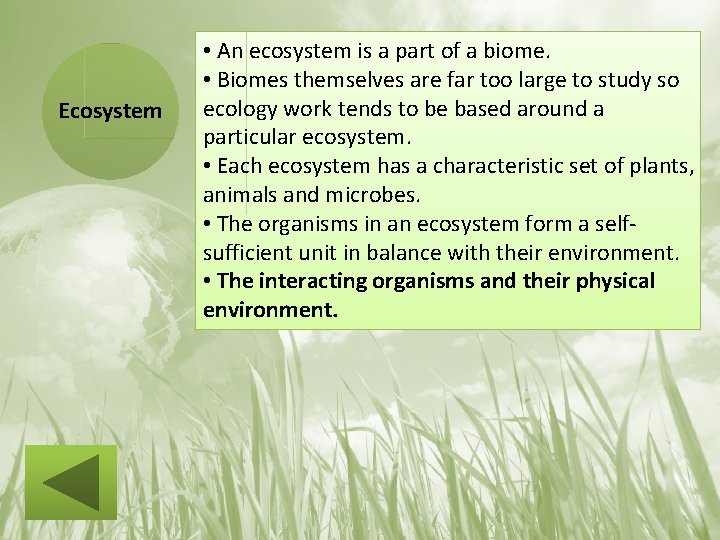 Ecosystem

• An ecosystem is a part of a biome.
• Biomes themselves are far too large to study so ecology work tends to be based around a particular ecosystem.
• Each ecosystem has a characteristic set of plants, animals and microbes.
• The organisms in an ecosystem form a self-sufficient unit in balance with their environment.
• The interacting organisms and their physical environment.